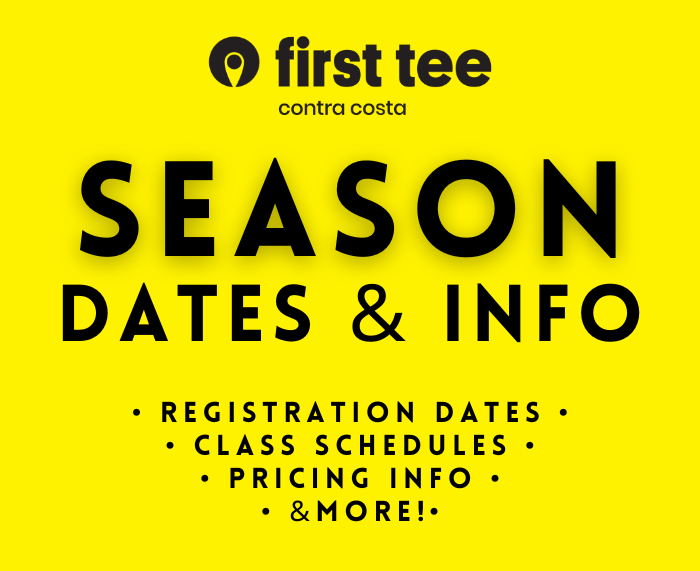 first tee
contra costa

SEASON
DATES & INFO

• REGISTRATION DATES •
• CLASS SCHEDULES •
• PRICING INFO •
• &MORE!•